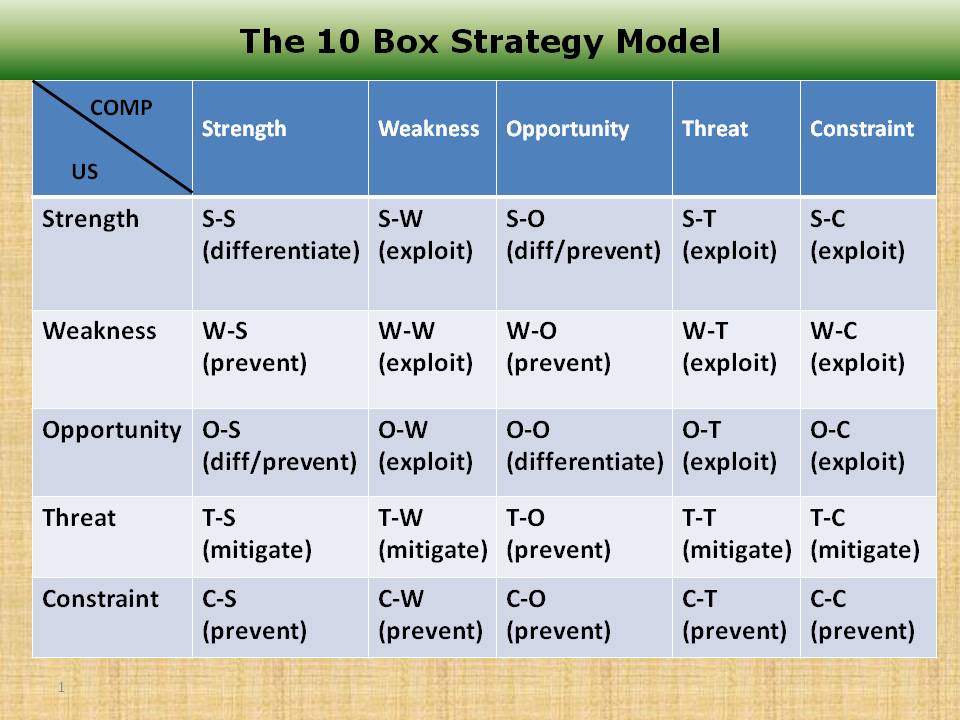 The 10 Box Strategy Model

| COMP / US | Strength | Weakness | Opportunity | Threat | Constraint |
|---|---|---|---|---|---|
| Strength | S-S (differentiate) | S-W (exploit) | S-O (diff/prevent) | S-T (exploit) | S-C (exploit) |
| Weakness | W-S (prevent) | W-W (exploit) | W-O (prevent) | W-T (exploit) | W-C (exploit) |
| Opportunity | O-S (diff/prevent) | O-W (exploit) | O-O (differentiate) | O-T (exploit) | O-C (exploit) |
| Threat | T-S (mitigate) | T-W (mitigate) | T-O (prevent) | T-T (mitigate) | T-C (mitigate) |
| Constraint | C-S (prevent) | C-W (prevent) | C-O (prevent) | C-T (prevent) | C-C (prevent) |

1